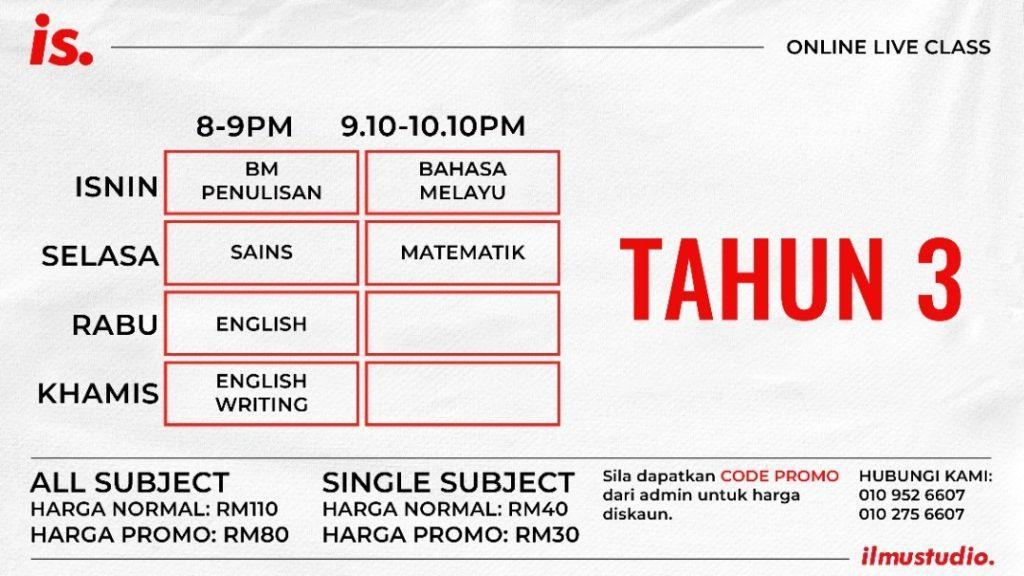 is.

ONLINE LIVE CLASS

| | 8-9PM | 9.10-10.10PM |
|---|---|---|
| ISNIN | BM PENULISAN | BAHASA MELAYU |
| SELASA | SAINS | MATEMATIK |
| RABU | ENGLISH | |
| KHAMIS | ENGLISH WRITING | |

TAHUN 3

ALL SUBJECT
HARGA NORMAL: RM110
HARGA PROMO: RM80

SINGLE SUBJECT
HARGA NORMAL: RM40
HARGA PROMO: RM30

Sila dapatkan CODE PROMO dari admin untuk harga diskaun.

HUBUNGI KAMI:
010 952 6607
010 275 6607

ilmustudio.